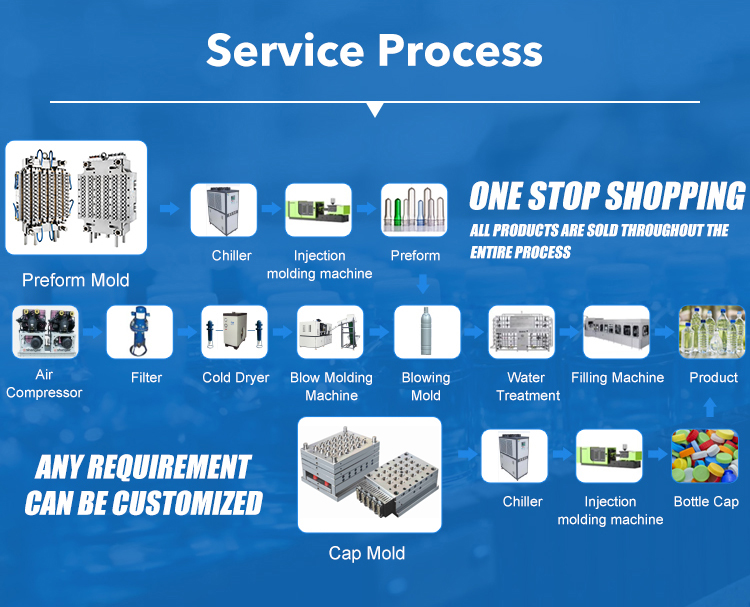 Service Process

Preform Mold

Chiller

Injection molding machine

Preform

ONE STOP SHOPPING

ALL PRODUCTS ARE SOLD THROUGHOUT THE ENTIRE PROCESS

Air Compressor

Filter

Cold Dryer

Blow Molding Machine

Blowing Mold

Water Treatment

Filling Machine

Product

ANY REQUIREMENT CAN BE CUSTOMIZED

Cap Mold

Chiller

Injection molding machine

Bottle Cap